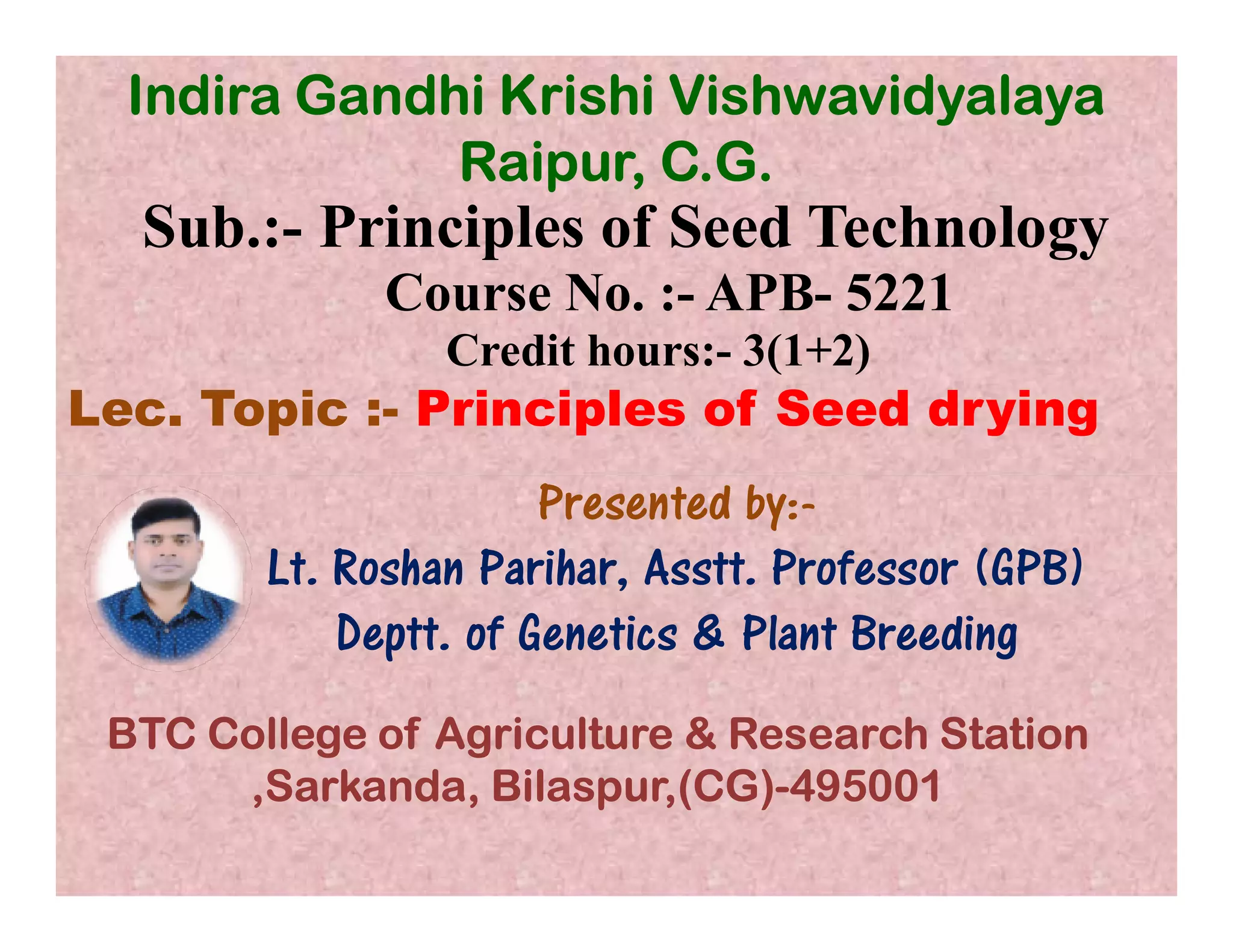 Indira Gandhi Krishi Vishwavidyalaya Raipur, C.G.

Sub.:- Principles of Seed Technology

Course No. :- APB- 5221

Credit hours:- 3(1+2)

Lec. Topic :- Principles of Seed drying

Presented by:-

Lt. Roshan Parihar, Asstt. Professor (GPB)

Deptt. of Genetics & Plant Breeding

BTC College of Agriculture & Research Station ,Sarkanda, Bilaspur,(CG)-495001